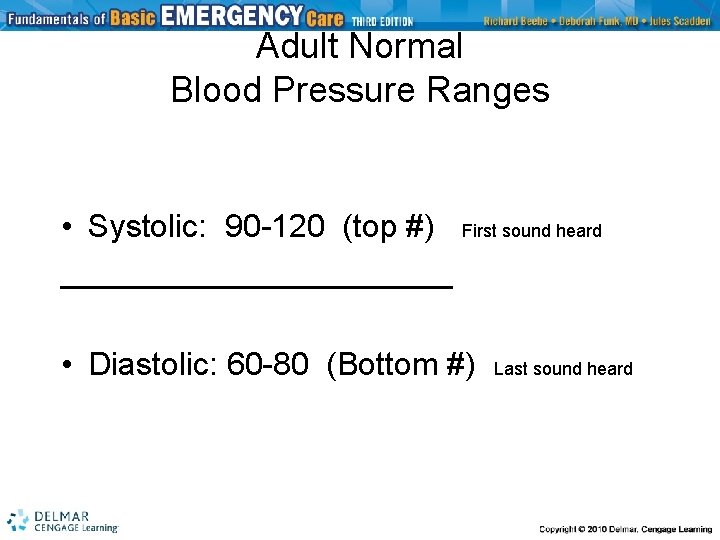 Fundamentals of Basic EMERGENCY Care THIRD EDITION Richard Beebe • Deborah Funk, MD • Jules Scadden

Adult Normal
Blood Pressure Ranges

• Systolic: 90-120 (top #) First sound heard

• Diastolic: 60-80 (Bottom #) Last sound heard

DELMAR
CENGAGE Learning

Copyright © 2010 Delmar, Cengage Learning